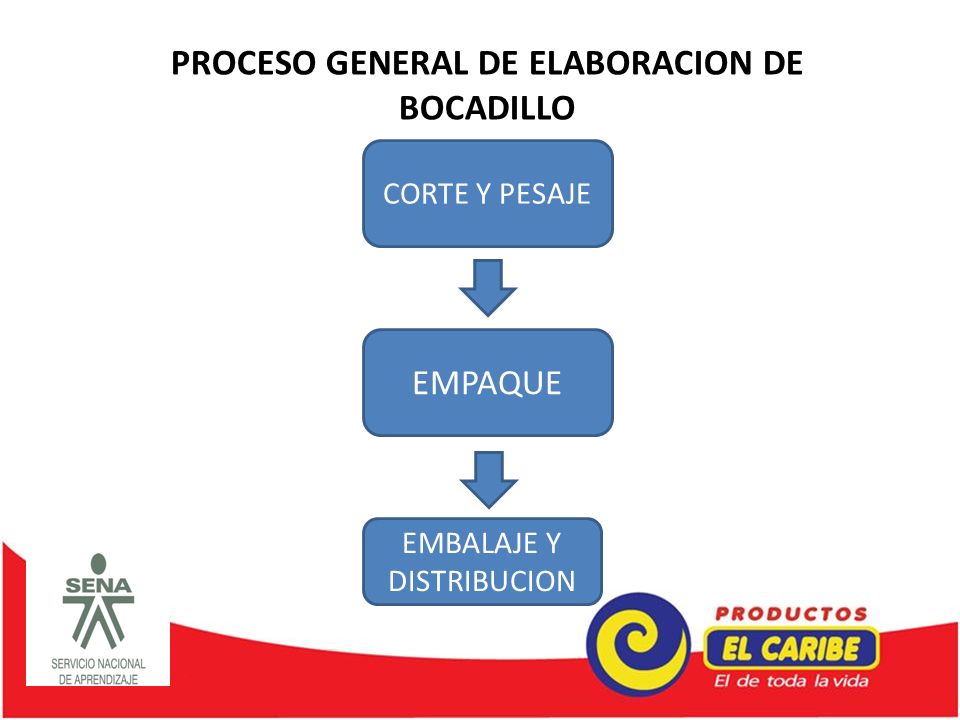 PROCESO GENERAL DE ELABORACION DE BOCADILLO

CORTE Y PESAJE

EMPAQUE

EMBALAJE Y DISTRIBUCION

SENA
SERVICIO NACIONAL DE APRENDIZAJE

PRODUCTOS
EL CARIBE
El de toda la vida